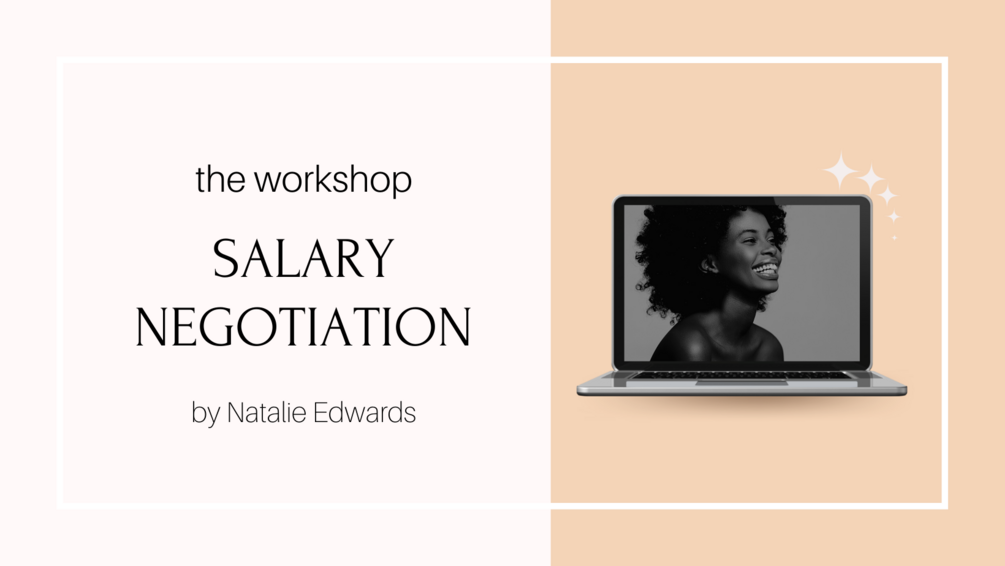 the workshop

SALARY NEGOTIATION

by Natalie Edwards